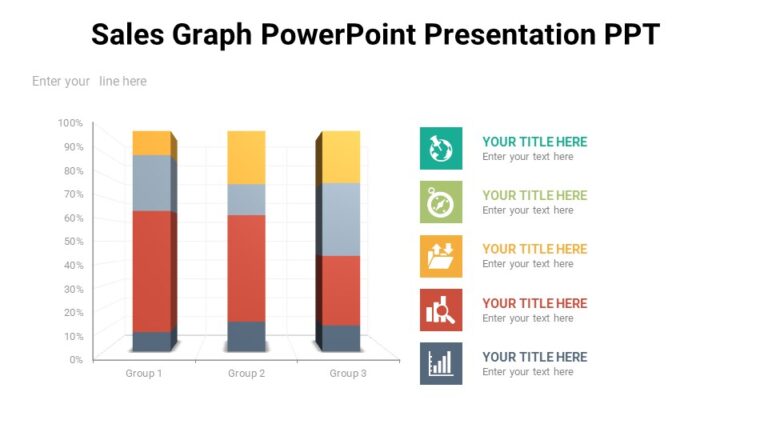 Sales Graph PowerPoint Presentation PPT

Enter your line here

100%
90%
80%
70%
60%
50%
40%
30%
20%
10%
0%

Group 1
Group 2
Group 3

YOUR TITLE HERE
Enter your text here

YOUR TITLE HERE
Enter your text here

YOUR TITLE HERE
Enter your text here

YOUR TITLE HERE
Enter your text here

YOUR TITLE HERE
Enter your text here